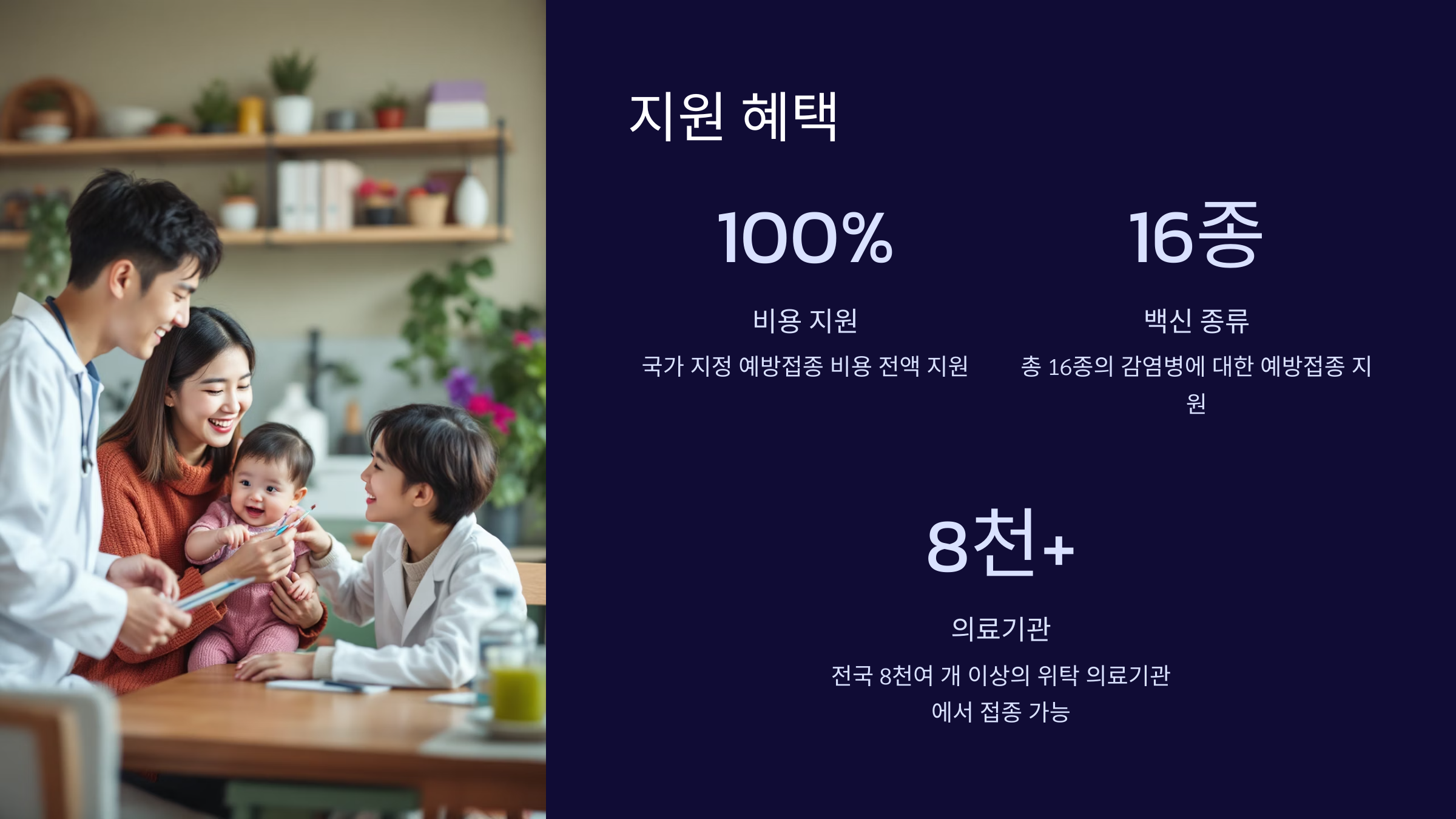 지원 혜택

100%

비용 지원

국가 지정 예방접종 비용 전액 지원

16종

백신 종류

총 16종의 감염병에 대한 예방접종 지원

8천+

의료기관

전국 8천여 개 이상의 위탁 의료기관에서 접종 가능